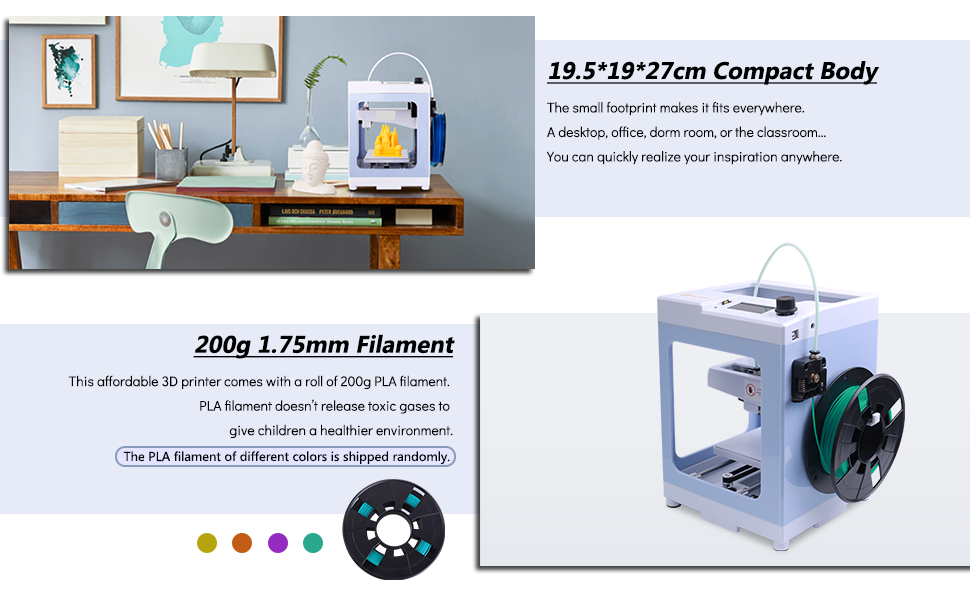 19.5*19*27cm Compact Body

The small footprint makes it fits everywhere.
A desktop, office, dorm room, or the classroom...
You can quickly realize your inspiration anywhere.

200g 1.75mm Filament

This affordable 3D printer comes with a roll of 200g PLA filament.
PLA filament doesn't release toxic gases to
give children a healthier environment.
The PLA filament of different colors is shipped randomly.